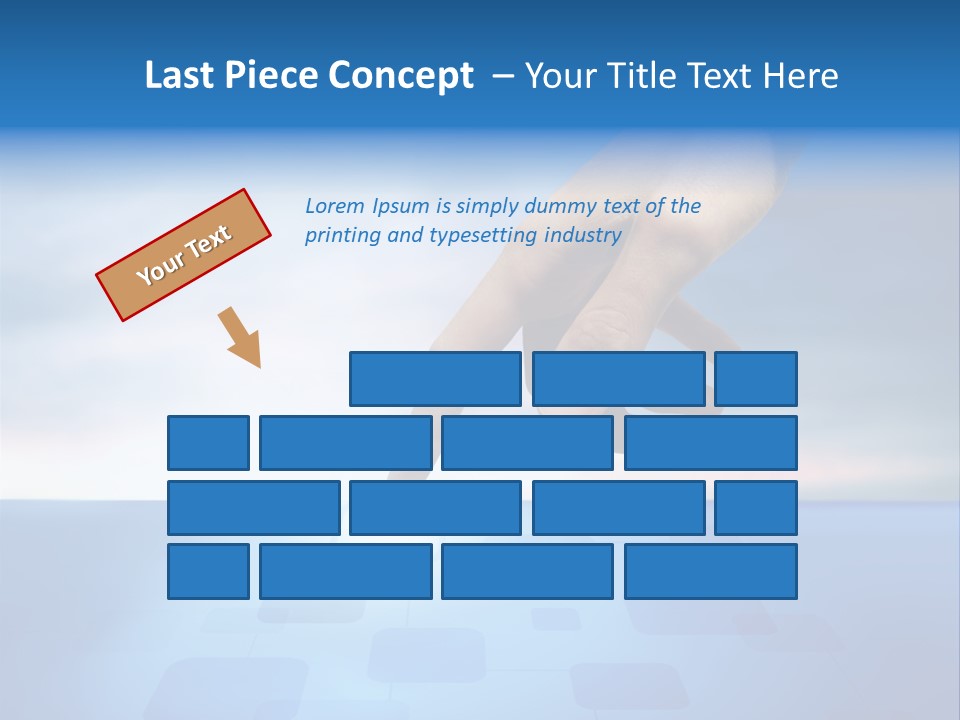 Last Piece Concept – Your Title Text Here

Your Text

Lorem Ipsum is simply dummy text of the printing and typesetting industry